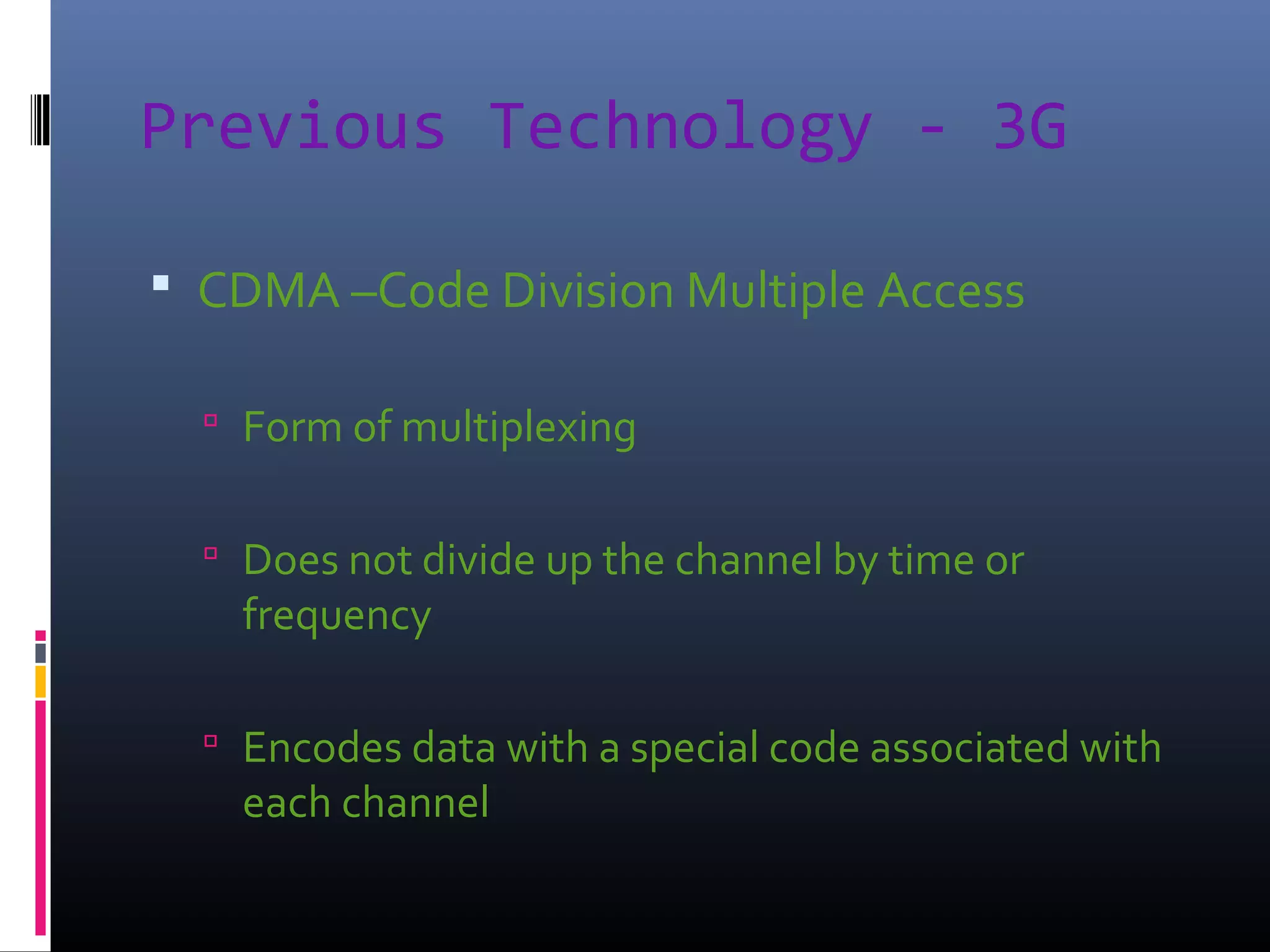 Previous Technology - 3G

CDMA –Code Division Multiple Access

Form of multiplexing

Does not divide up the channel by time or frequency

Encodes data with a special code associated with each channel